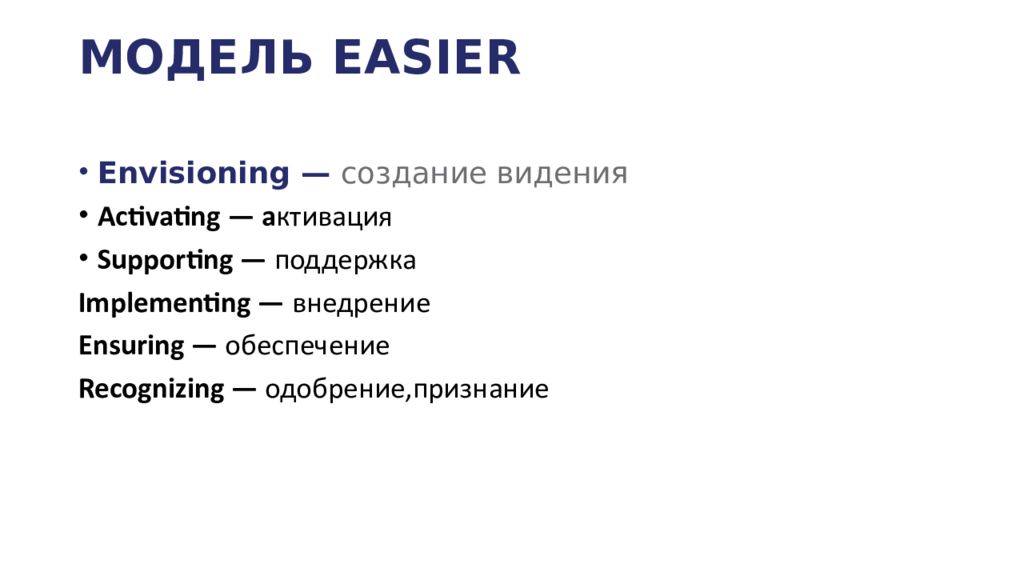 МОДЕЛЬ EASIER

• Envisioning — создание видения

• Activating — активация

• Supporting — поддержка

Implementing — внедрение

Ensuring — обеспечение

Recognizing — одобрение,признание